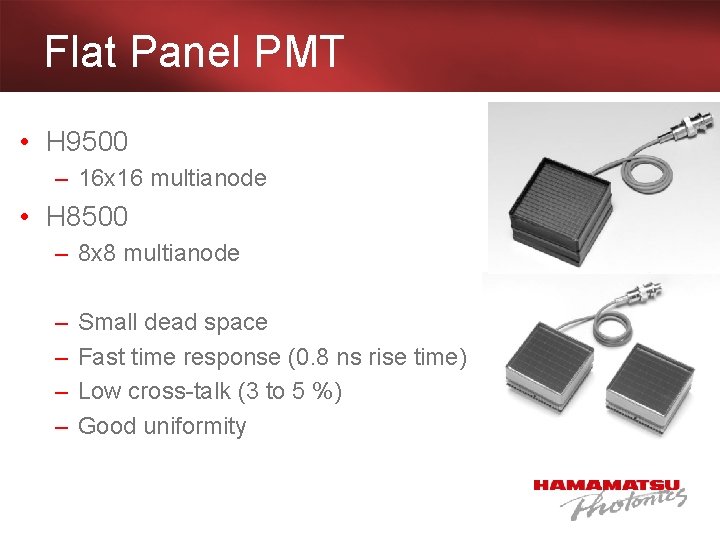 Flat Panel PMT

• H9500
– 16x16 multianode
• H8500
– 8x8 multianode

– Small dead space
– Fast time response (0.8 ns rise time)
– Low cross-talk (3 to 5 %)
– Good uniformity

HAMAMATSU
Photonics